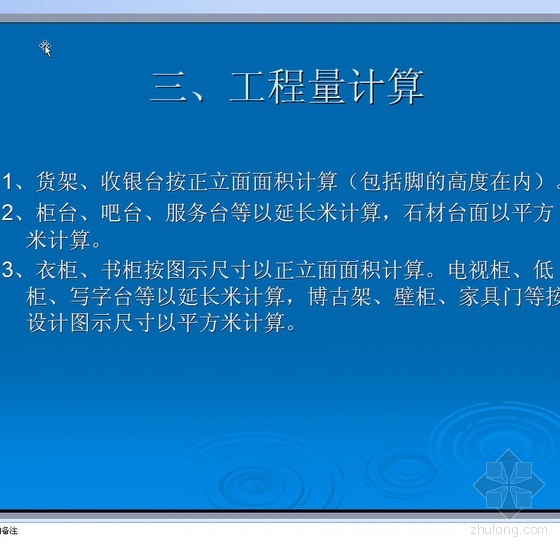 三、工程量计算

1、货架、收银台按正立面面积计算（包括脚的高度在内）。

2、柜台、吧台、服务台等以延长米计算，石材台面以平方米计算。

3、衣柜、书柜按图示尺寸以正立面面积计算。电视柜、低柜、写字台等以延长米计算，博古架、壁柜、家具门等按设计图示尺寸以平方米计算。

备注

zhulong.com